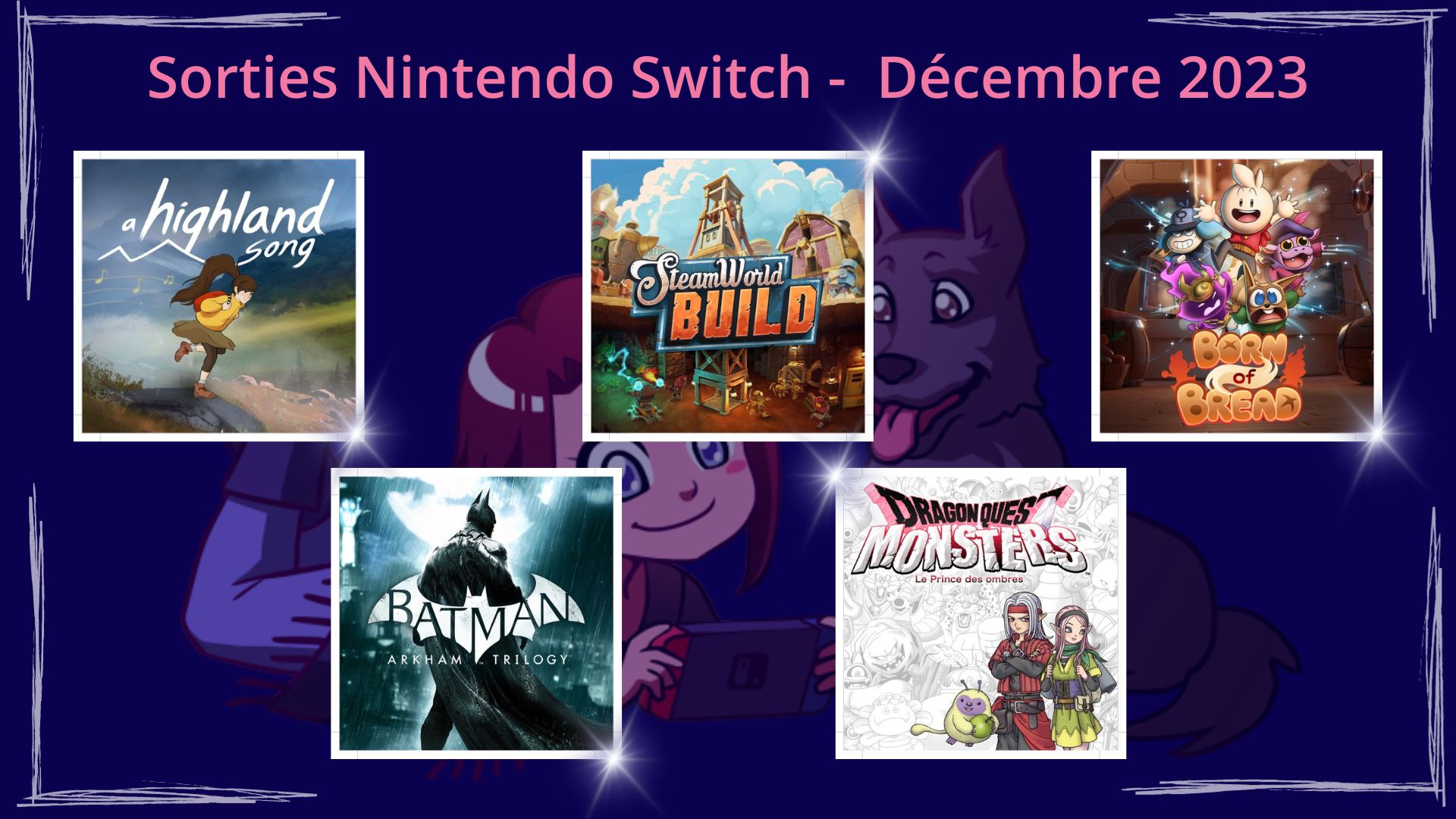 Sorties Nintendo Switch - Décembre 2023

a highland song

SteamWorld BUILD

BORN of BREAD

BATMAN
ARKHAM TRILOGY

DRAGON QUEST MONSTERS
Le Prince des ombres